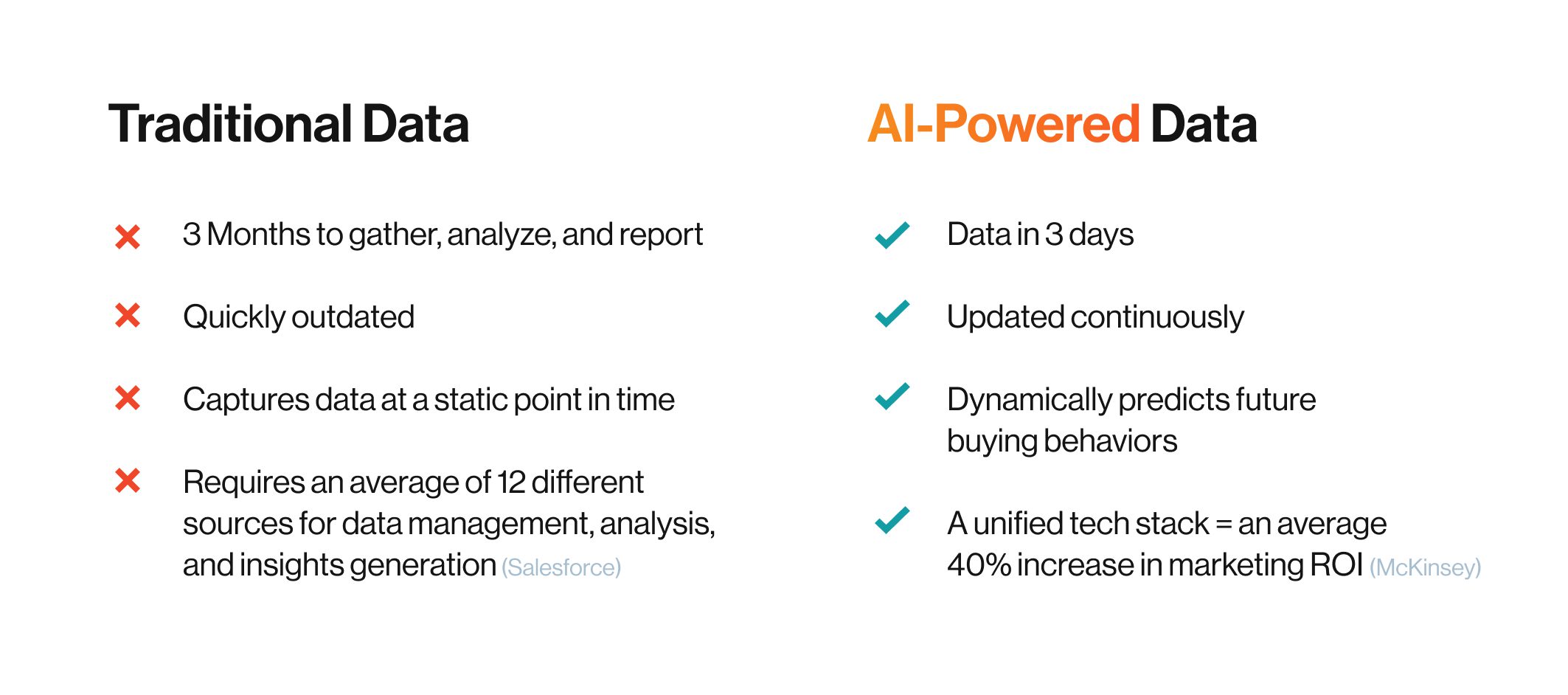 Traditional Data

3 Months to gather, analyze, and report

Quickly outdated

Captures data at a static point in time

Requires an average of 12 different sources for data management, analysis, and insights generation (Salesforce)

AI-Powered Data

Data in 3 days

Updated continuously

Dynamically predicts future buying behaviors

A unified tech stack = an average 40% increase in marketing ROI (McKinsey)